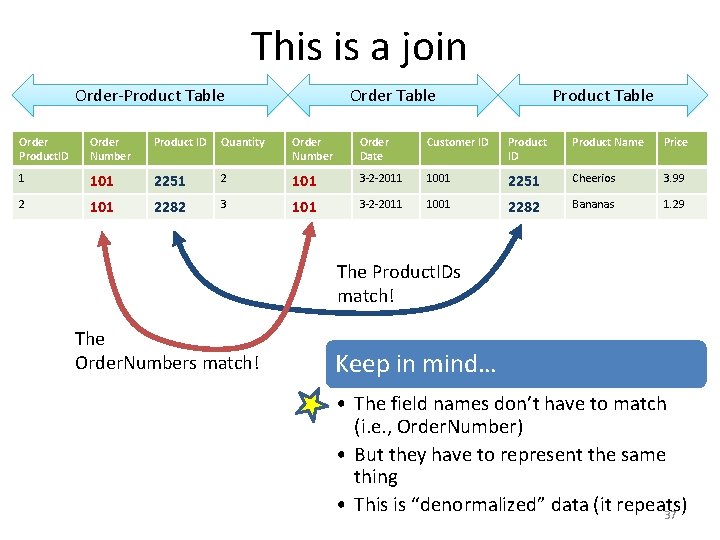 This is a join

Order-Product Table

Order Table

Product Table

| Order ProductID | Order Number | Product ID | Quantity | Order Number | Order Date | Customer ID | Product ID | Product Name | Price |
|---|---|---|---|---|---|---|---|---|---|
| 1 | 101 | 2251 | 2 | 101 | 3-2-2011 | 1001 | 2251 | Cheerios | 3.99 |
| 2 | 101 | 2282 | 3 | 101 | 3-2-2011 | 1001 | 2282 | Bananas | 1.29 |

The ProductIDs match!

The OrderNumbers match!

Keep in mind…

• The field names don't have to match (i.e., OrderNumber)

• But they have to represent the same thing

• This is "denormalized" data (it repeats)

37